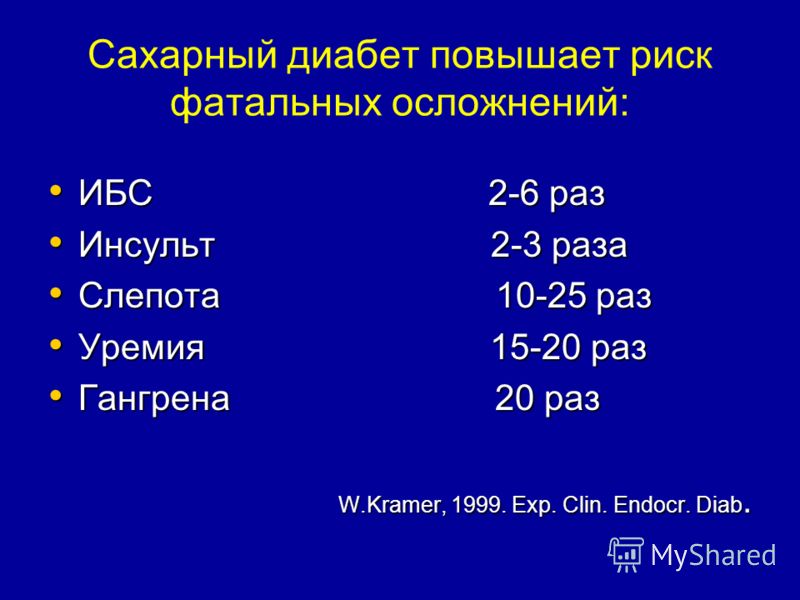 Сахарный диабет повышает риск фатальных осложнений:

• ИБС 2-6 раз
• Инсульт 2-3 раза
• Слепота 10-25 раз
• Уремия 15-20 раз
• Гангрена 20 раз

W.Kramer, 1999. Exp. Clin. Endocr. Diab.

MyShared